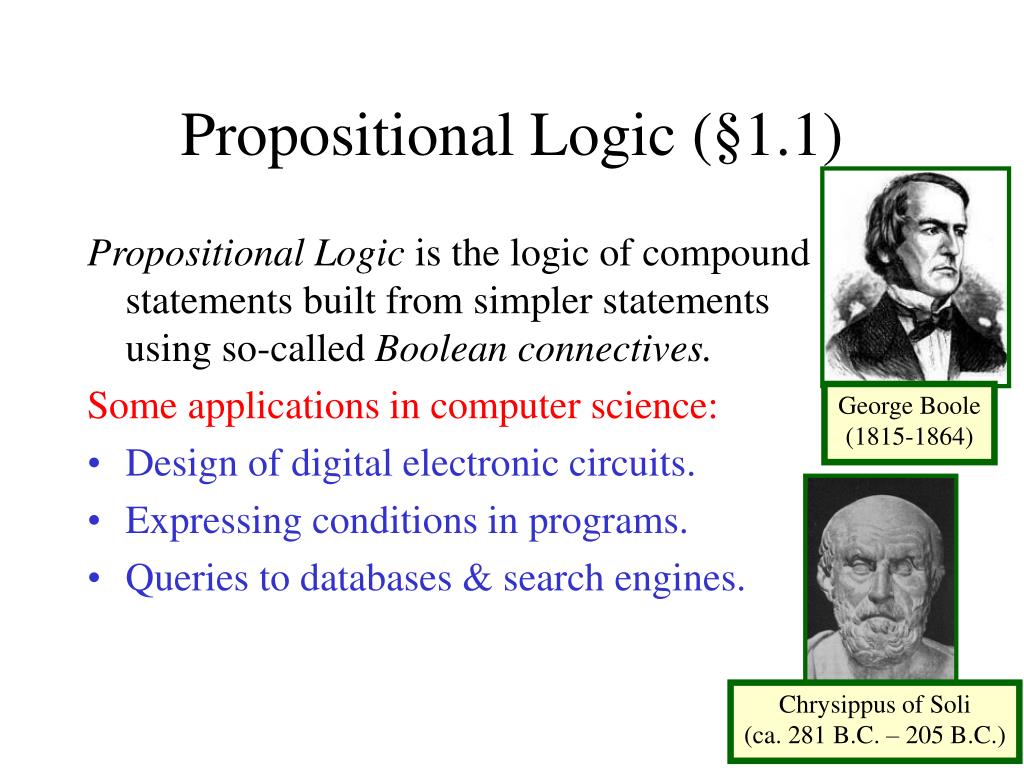 Propositional Logic (§1.1)

Propositional Logic is the logic of compound statements built from simpler statements using so-called Boolean connectives.

Some applications in computer science:

• Design of digital electronic circuits.
• Expressing conditions in programs.
• Queries to databases & search engines.

George Boole
(1815-1864)

Chrysippus of Soli
(ca. 281 B.C. – 205 B.C.)